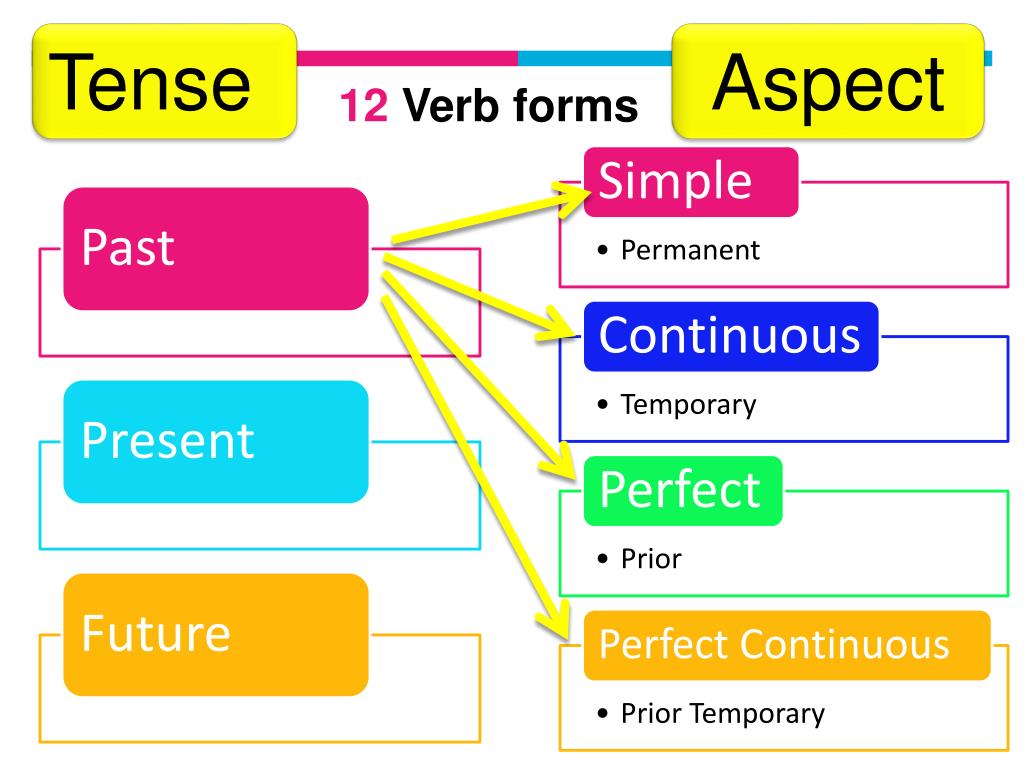 Tense

12 Verb forms

Aspect

Past

Present

Future

Simple

• Permanent

Continuous

• Temporary

Perfect

• Prior

Perfect Continuous

• Prior Temporary